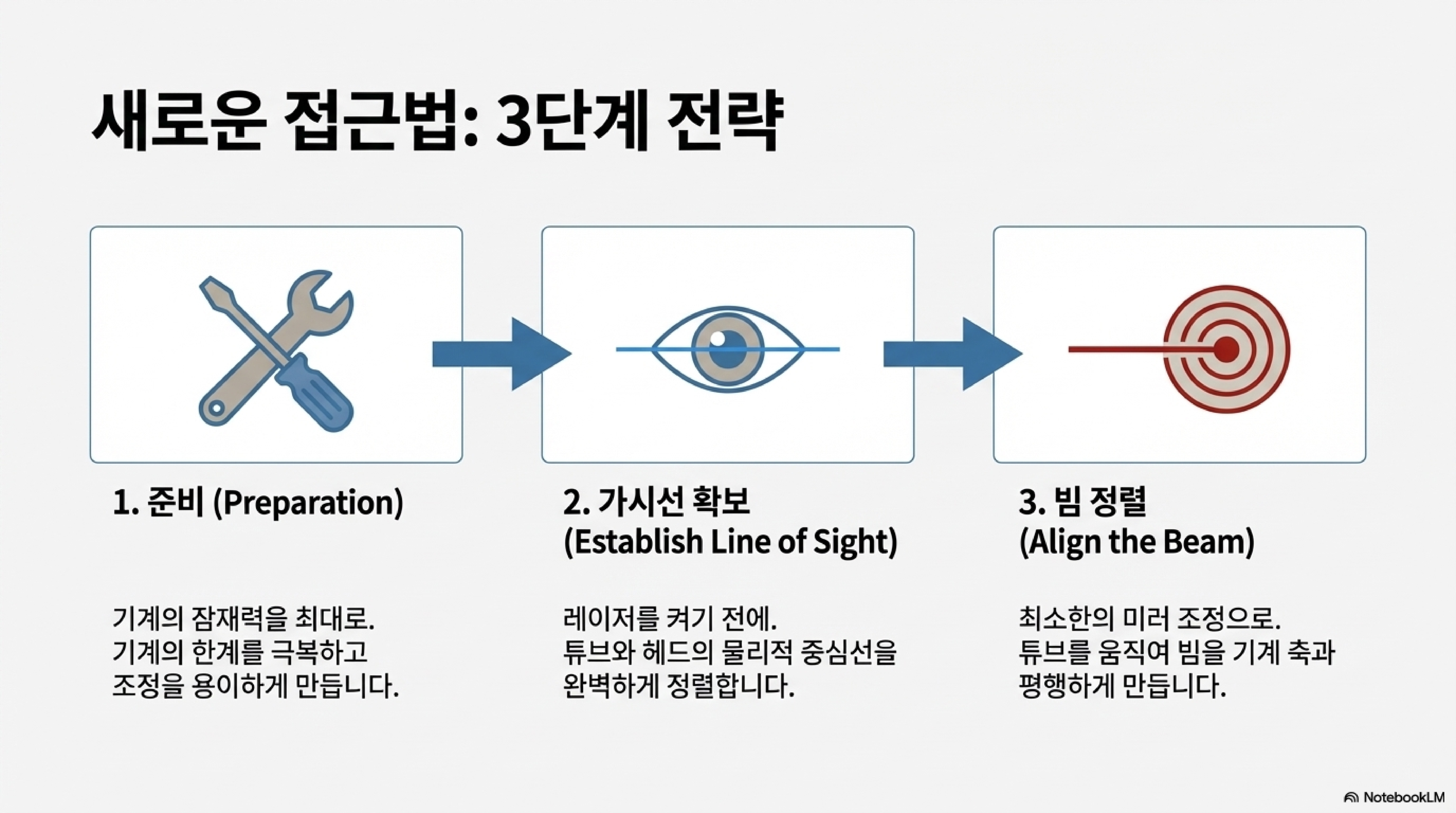 새로운 접근법: 3단계 전략

1. 준비 (Preparation)

기계의 잠재력을 최대로. 기계의 한계를 극복하고 조정을 용이하게 만듭니다.

2. 가시선 확보 (Establish Line of Sight)

레이저를 켜기 전에. 튜브와 헤드의 물리적 중심선을 완벽하게 정렬합니다.

3. 빔 정렬 (Align the Beam)

최소한의 미러 조정으로. 튜브를 움직여 빔을 기계 축과 평행하게 만듭니다.

NotebookLM